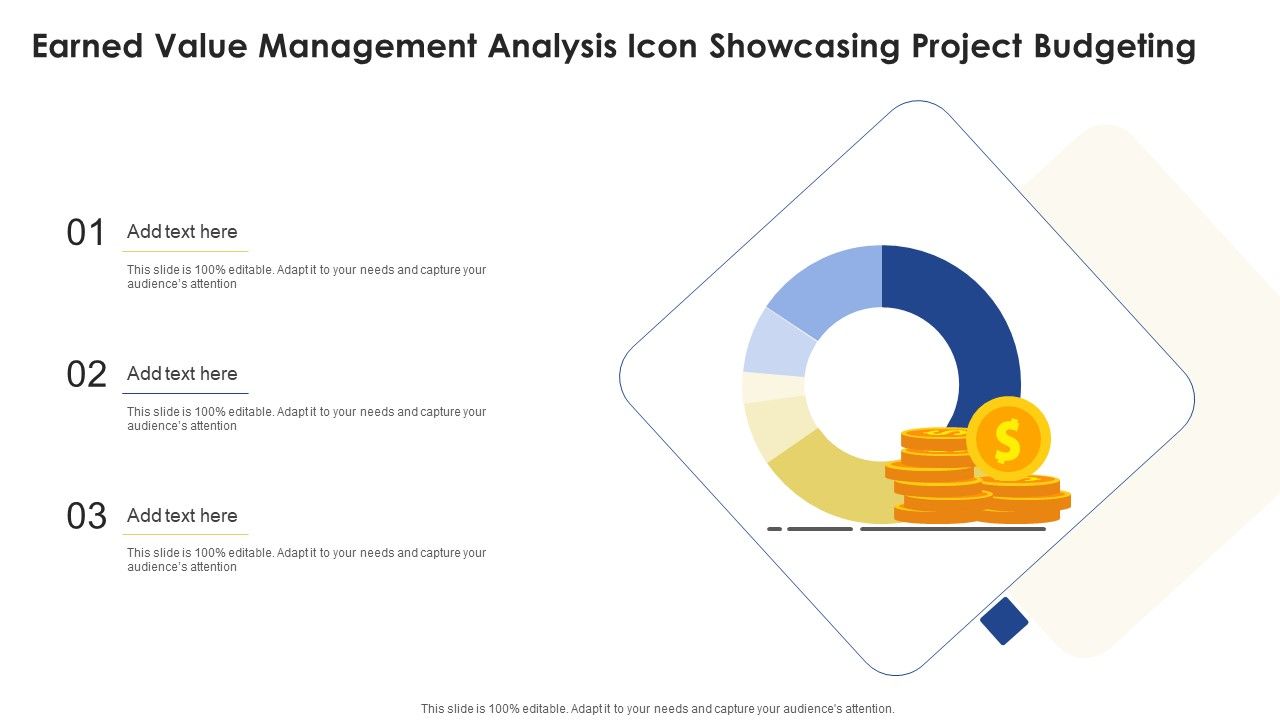 Earned Value Management Analysis Icon Showcasing Project Budgeting

01 Add text here

This slide is 100% editable. Adapt it to your needs and capture your audience's attention

02 Add text here

This slide is 100% editable. Adapt it to your needs and capture your audience's attention

03 Add text here

This slide is 100% editable. Adapt it to your needs and capture your audience's attention

$

This slide is 100% editable. Adapt it to your needs and capture your audience's attention.